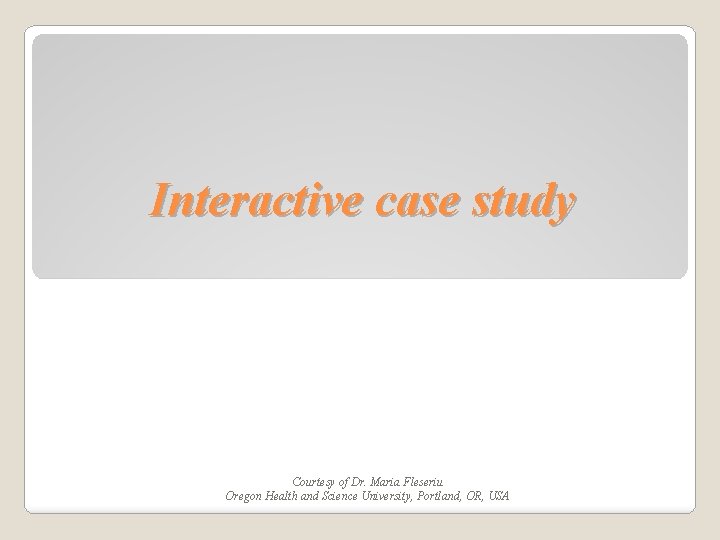 Interactive case study

Courtesy of Dr. Maria Fleseriu
Oregon Health and Science University, Portland, OR, USA